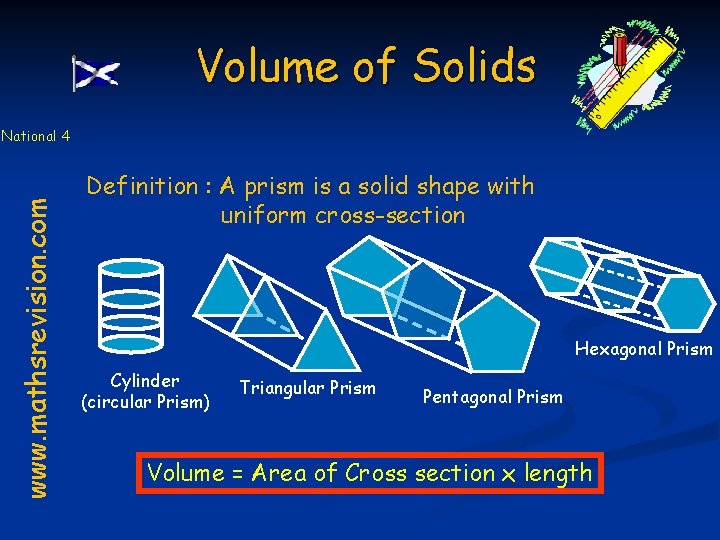 Volume of Solids

National 4

www.mathsrevision.com

Definition : A prism is a solid shape with uniform cross-section

Cylinder (circular Prism)

Triangular Prism

Pentagonal Prism

Hexagonal Prism

Volume = Area of Cross section x length